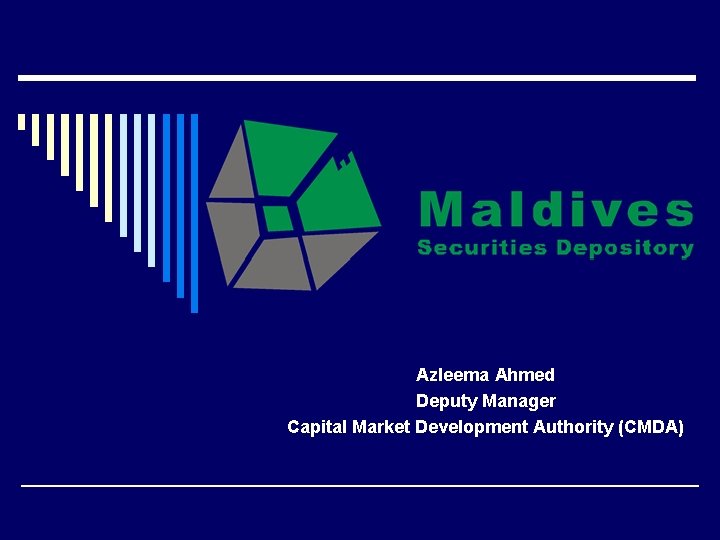 Maldives
Securities Depository

Azleema Ahmed
Deputy Manager
Capital Market Development Authority (CMDA)